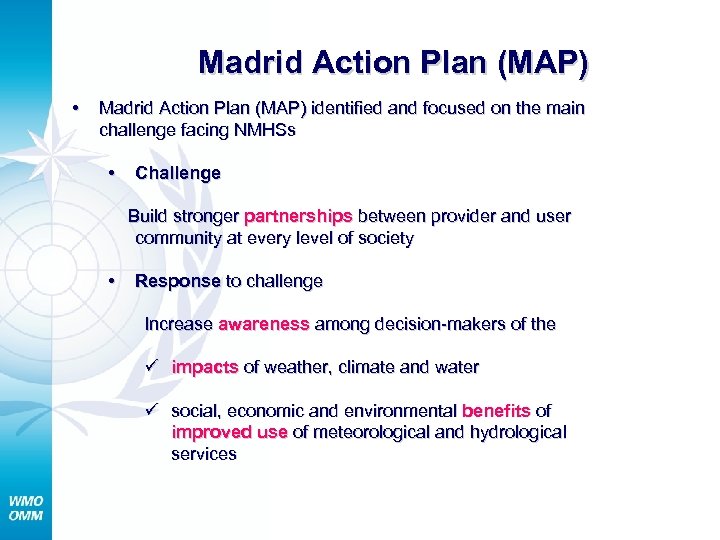 Madrid Action Plan (MAP)

• Madrid Action Plan (MAP) identified and focused on the main challenge facing NMHSs

• Challenge

Build stronger partnerships between provider and user community at every level of society

• Response to challenge

Increase awareness among decision-makers of the

✓ impacts of weather, climate and water

✓ social, economic and environmental benefits of improved use of meteorological and hydrological services

WMO
OMM